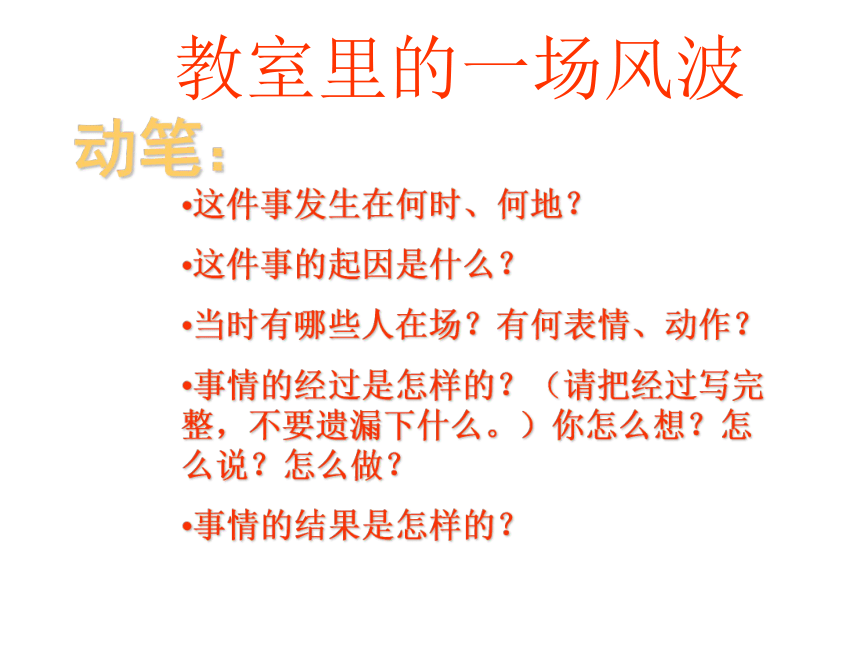 教室里的一场风波

动笔：

•这件事发生在何时、何地？

•这件事的起因是什么？

•当时有哪些人在场？有何表情、动作？

•事情的经过是怎样的？（请把经过写完整，不要遗漏下什么。）你怎么想？怎么说？怎么做？

•事情的结果是怎样的？